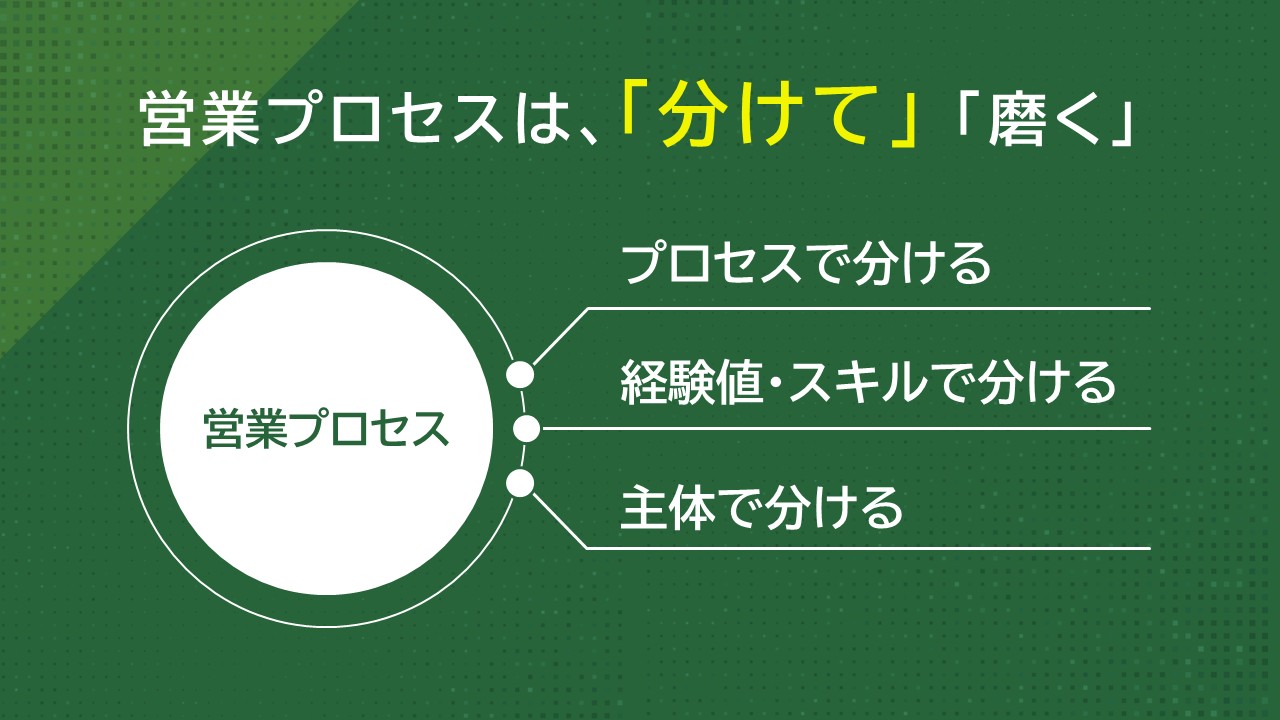 営業プロセスは、「分けて」「磨く」

営業プロセス

プロセスで分ける

経験値・スキルで分ける

主体で分ける